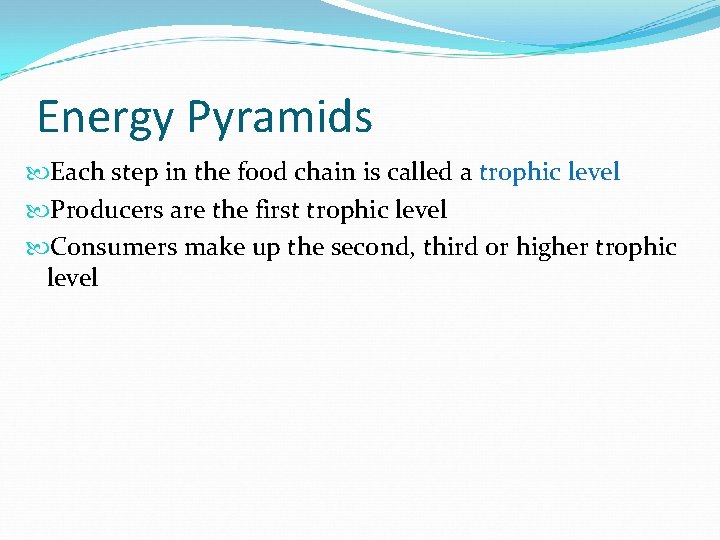 Energy Pyramids

Each step in the food chain is called a trophic level

Producers are the first trophic level

Consumers make up the second, third or higher trophic level